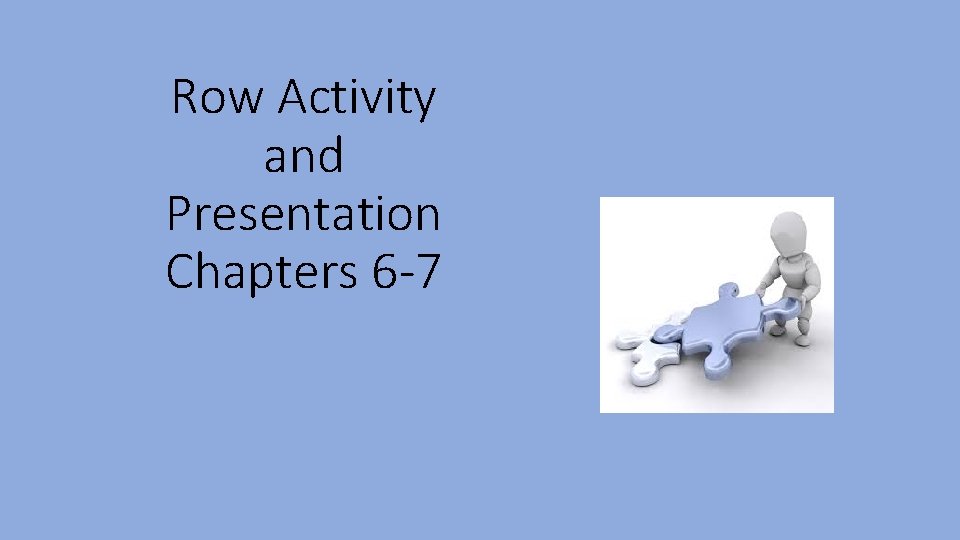 Row Activity and Presentation Chapters 6-7